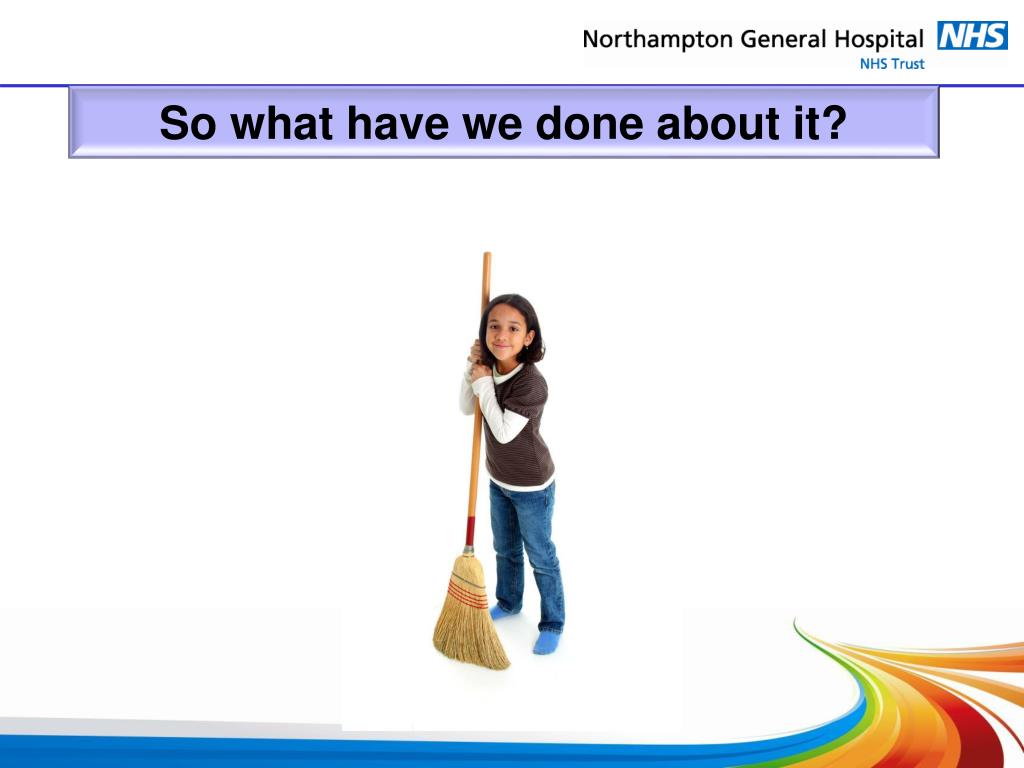 Northampton General Hospital NHS
NHS Trust

So what have we done about it?